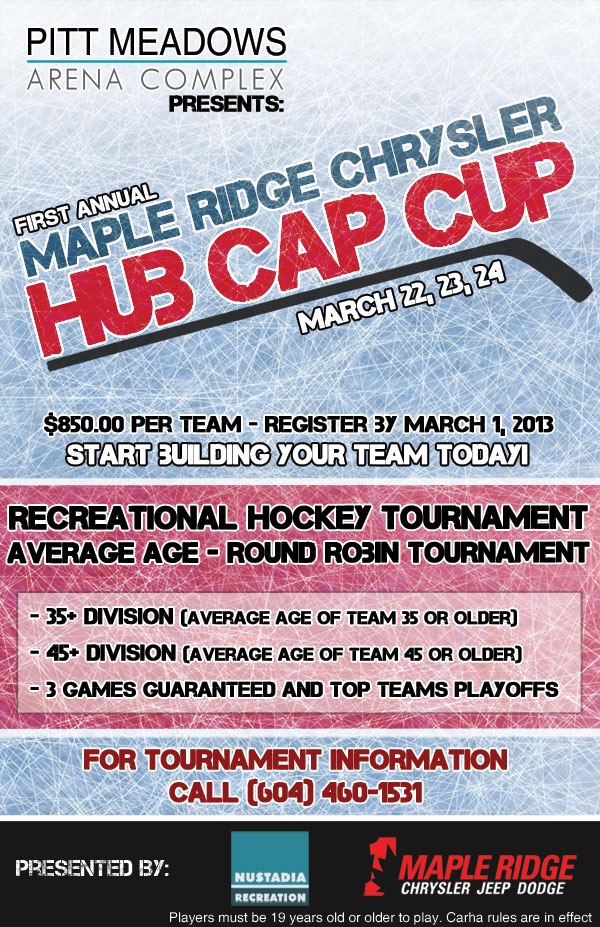 PITT MEADOWS
ARENA COMPLEX
PRESENTS:

FIRST ANNUAL
MAPLE RIDGE CHRYSLER
HUB CAP CUP
MARCH 22, 23, 24

$850.00 PER TEAM - REGISTER BY MARCH 1, 2013
START BUILDING YOUR TEAM TODAY!

RECREATIONAL HOCKEY TOURNAMENT
AVERAGE AGE - ROUND ROBIN TOURNAMENT

- 35+ DIVISION (AVERAGE AGE OF TEAM 35 OR OLDER)
- 45+ DIVISION (AVERAGE AGE OF TEAM 45 OR OLDER)
- 3 GAMES GUARANTEED AND TOP TEAMS PLAYOFFS

FOR TOURNAMENT INFORMATION
CALL (604) 460-1531

PRESENTED BY:
NUSTADIA RECREATION
MAPLE RIDGE
CHRYSLER JEEP DODGE

Players must be 19 years old or older to play. Carha rules are in effect